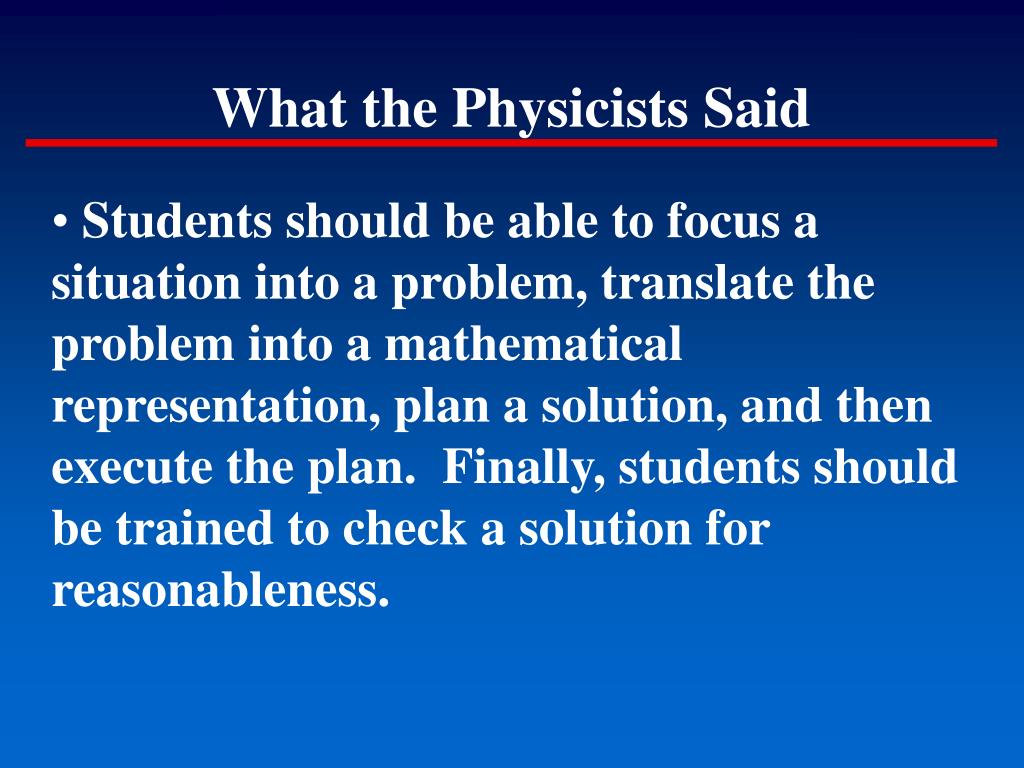 What the Physicists Said

• Students should be able to focus a situation into a problem, translate the problem into a mathematical representation, plan a solution, and then execute the plan. Finally, students should be trained to check a solution for reasonableness.